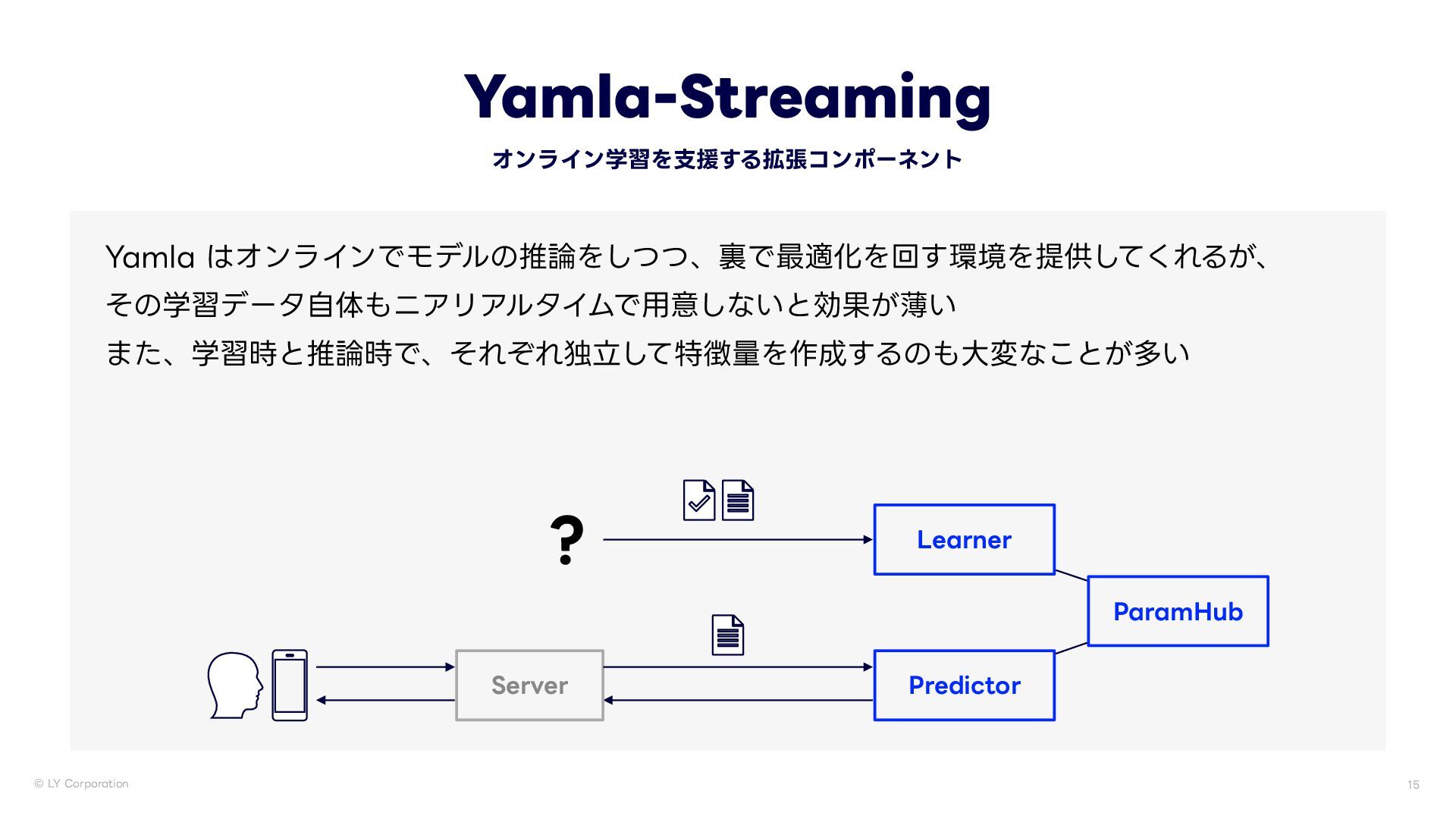 Yamla-Streaming

オンライン学習を支援する拡張コンポーネント

Yamla はオンラインでモデルの推論をしつつ、裏で最適化を回す環境を提供してくれるが、
その学習データ自体もニアリアルタイムで用意しないと効果が薄い
また、学習時と推論時で、それぞれ独立して特徴量を作成するのも大変なことが多い

?

Learner

ParamHub

Server

Predictor

© LY Corporation

15